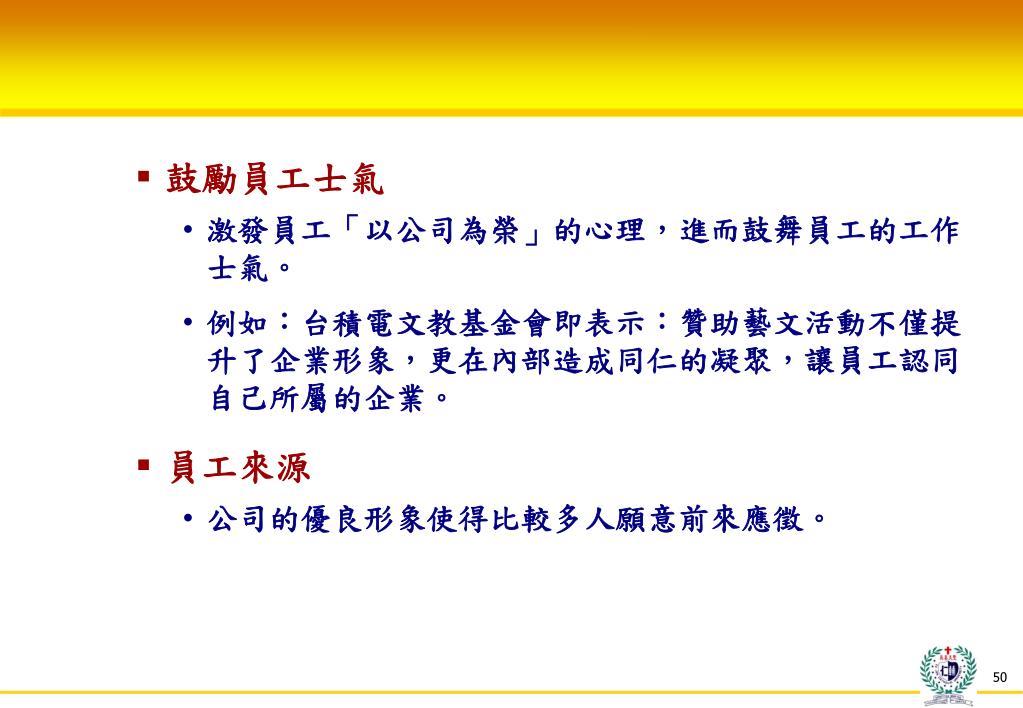 ▪ 鼓勵員工士氣

• 激發員工「以公司為榮」的心理，進而鼓舞員工的工作士氣。

• 例如：台積電文教基金會即表示：贊助藝文活動不僅提升了企業形象，更在內部造成同仁的凝聚，讓員工認同自己所屬的企業。

▪ 員工來源

• 公司的優良形象使得比較多人願意前來應徵。

50